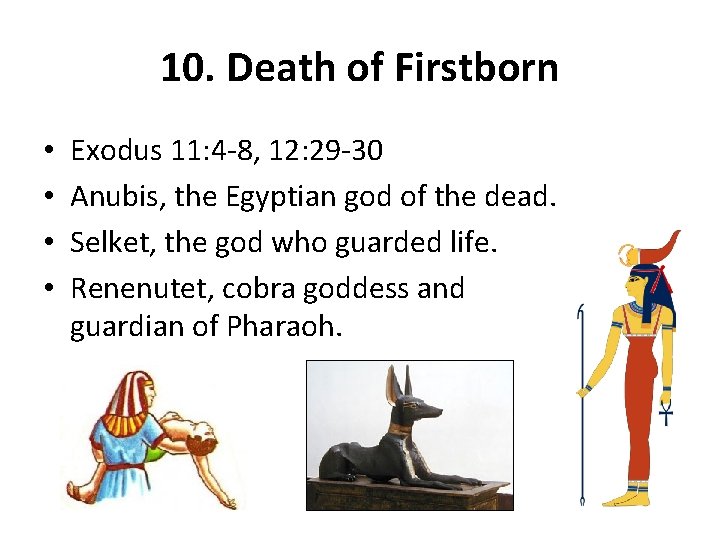 10. Death of Firstborn

• Exodus 11:4-8, 12:29-30
• Anubis, the Egyptian god of the dead.
• Selket, the god who guarded life.
• Renenutet, cobra goddess and guardian of Pharaoh.